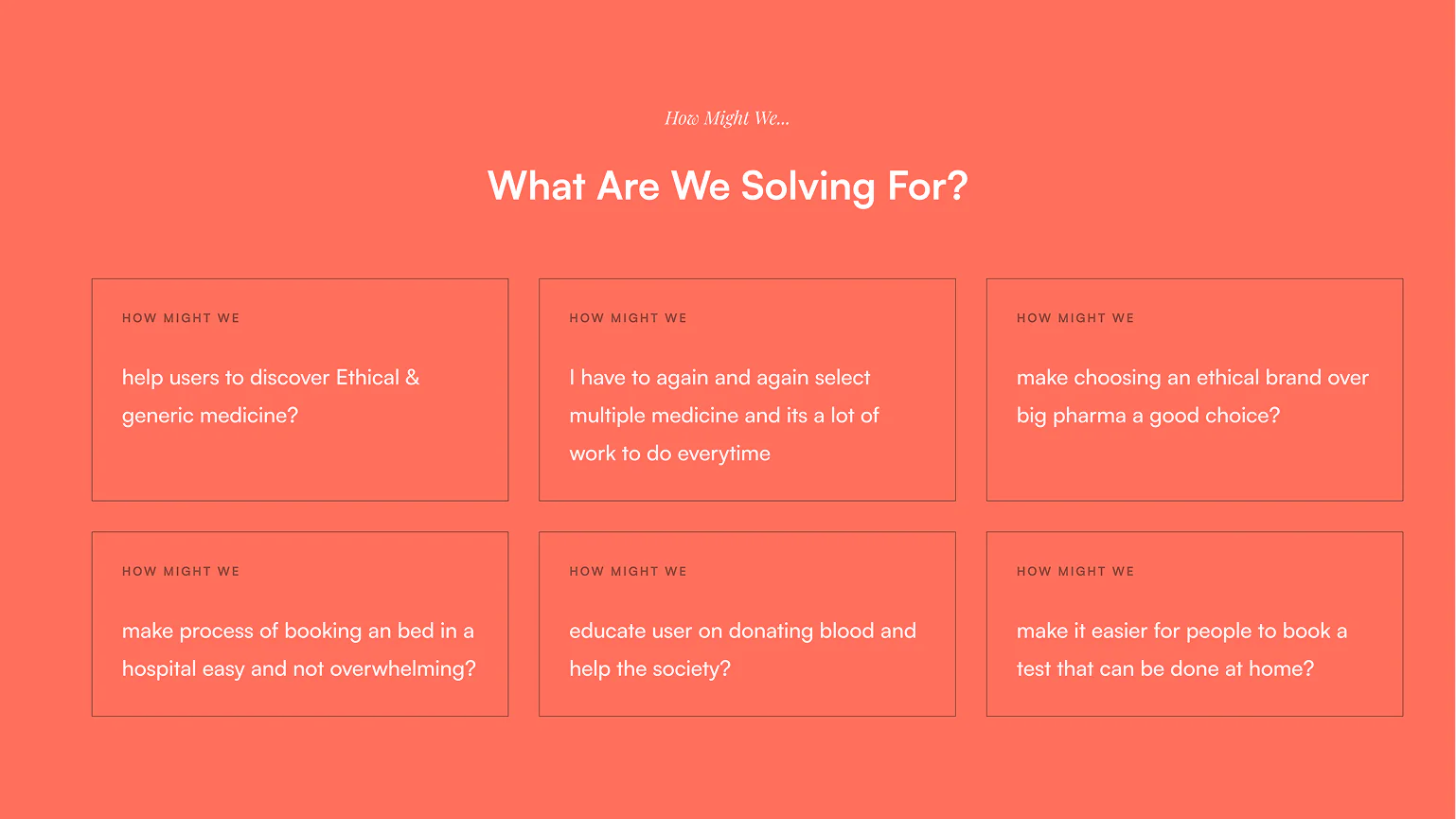 How Might We...

What Are We Solving For?

HOW MIGHT WE

help users to discover Ethical & generic medicine?

HOW MIGHT WE

I have to again and again select multiple medicine and its a lot of work to do everytime

HOW MIGHT WE

make choosing an ethical brand over big pharma a good choice?

HOW MIGHT WE

make process of booking an bed in a hospital easy and not overwhelming?

HOW MIGHT WE

educate user on donating blood and help the society?

HOW MIGHT WE

make it easier for people to book a test that can be done at home?